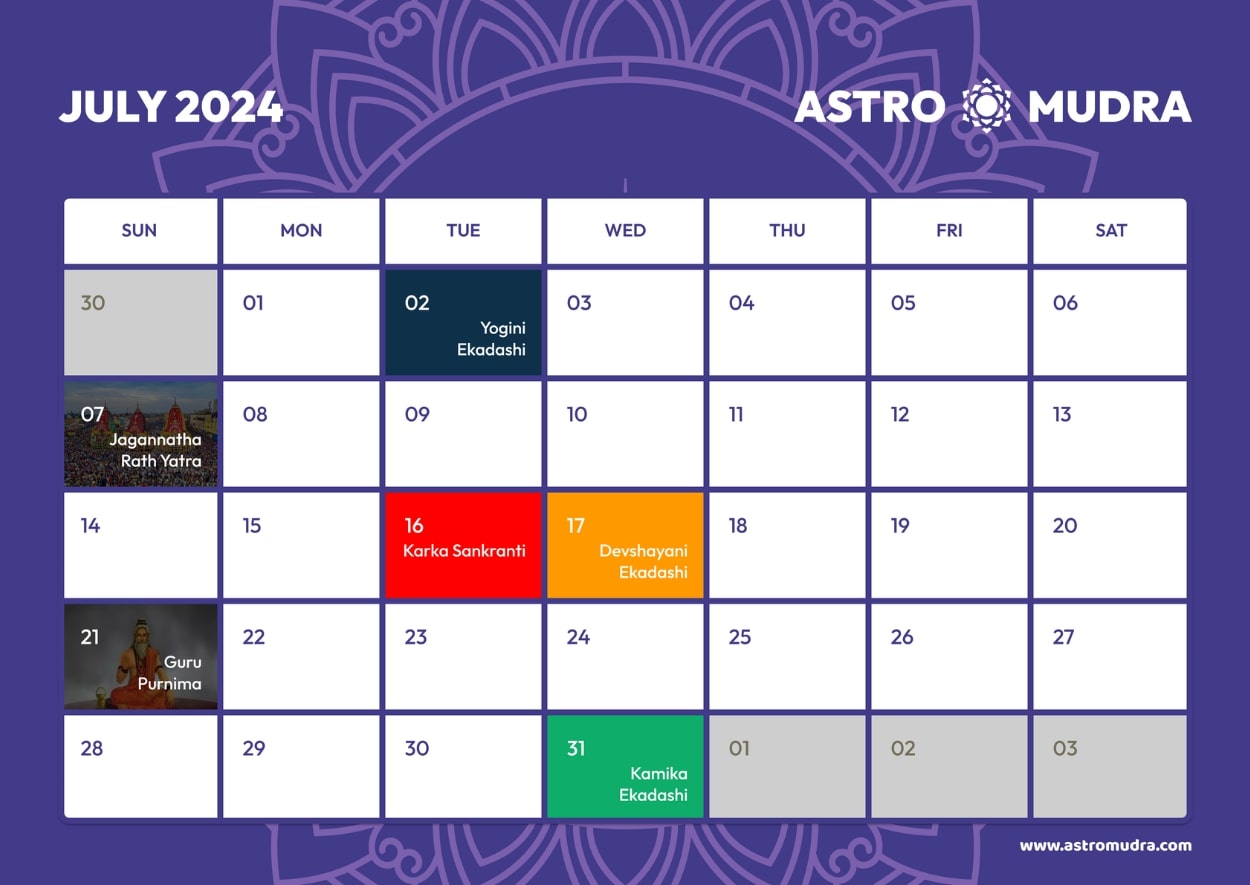 JULY 2024

ASTRO MUDRA

| SUN | MON | TUE | WED | THU | FRI | SAT |
|---|---|---|---|---|---|---|
| 30 | 01 | 02 Yogini Ekadashi | 03 | 04 | 05 | 06 |
| 07 Jagannatha Rath Yatra | 08 | 09 | 10 | 11 | 12 | 13 |
| 14 | 15 | 16 Karka Sankranti | 17 Devshayani Ekadashi | 18 | 19 | 20 |
| 21 Guru Purnima | 22 | 23 | 24 | 25 | 26 | 27 |
| 28 | 29 | 30 | 31 Kamika Ekadashi | 01 | 02 | 03 |

www.astromudra.com